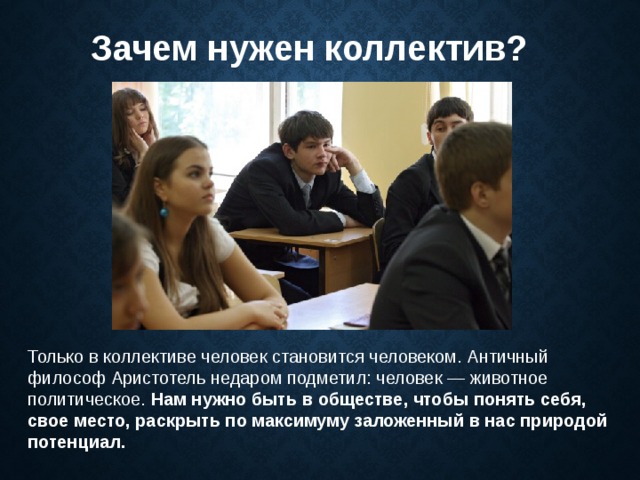 Зачем нужен коллектив?

Только в коллективе человек становится человеком. Античный философ Аристотель недаром подметил: человек — животное политическое. Нам нужно быть в обществе, чтобы понять себя, свое место, раскрыть по максимуму заложенный в нас природой потенциал.